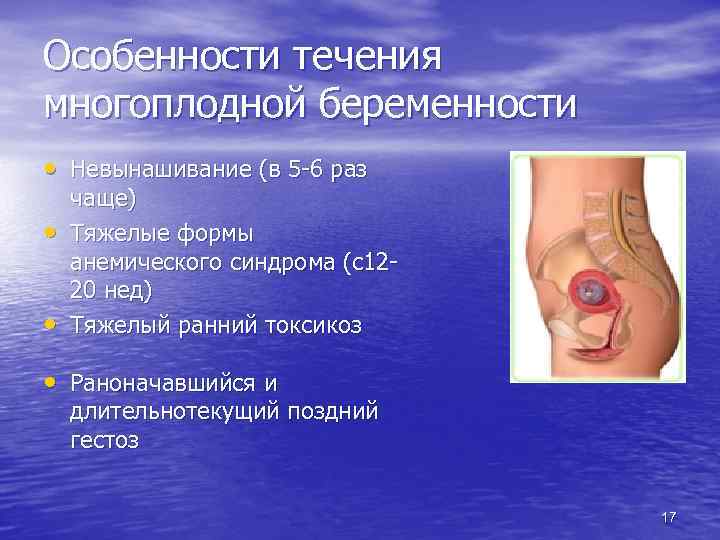 Особенности течения многоплодной беременности

• Невынашивание (в 5-6 раз чаще)
• Тяжелые формы анемического синдрома (с12-20 нед)
• Тяжелый ранний токсикоз
• Раноначавшийся и длительнотекущий поздний гестоз

17